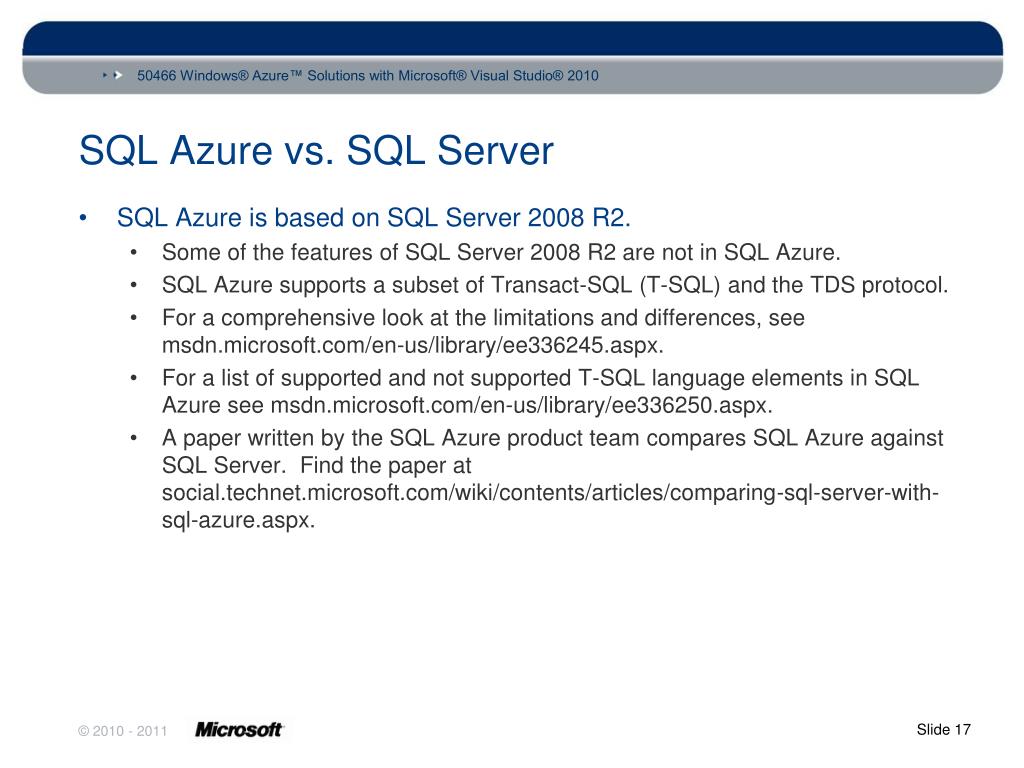 50466 Windows® Azure™ Solutions with Microsoft® Visual Studio® 2010

SQL Azure vs. SQL Server

• SQL Azure is based on SQL Server 2008 R2.
  • Some of the features of SQL Server 2008 R2 are not in SQL Azure.
  • SQL Azure supports a subset of Transact-SQL (T-SQL) and the TDS protocol.
  • For a comprehensive look at the limitations and differences, see msdn.microsoft.com/en-us/library/ee336245.aspx.
  • For a list of supported and not supported T-SQL language elements in SQL Azure see msdn.microsoft.com/en-us/library/ee336250.aspx.
  • A paper written by the SQL Azure product team compares SQL Azure against SQL Server. Find the paper at social.technet.microsoft.com/wiki/contents/articles/comparing-sql-server-with-sql-azure.aspx.

© 2010 - 2011 Microsoft

Slide 17